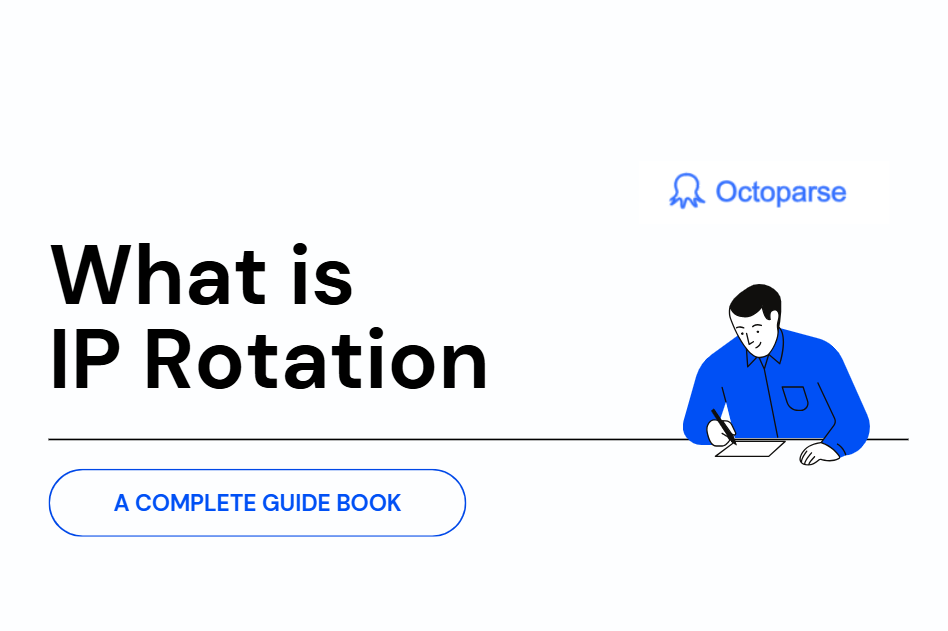 Octoparse

What is
IP Rotation

A COMPLETE GUIDE BOOK